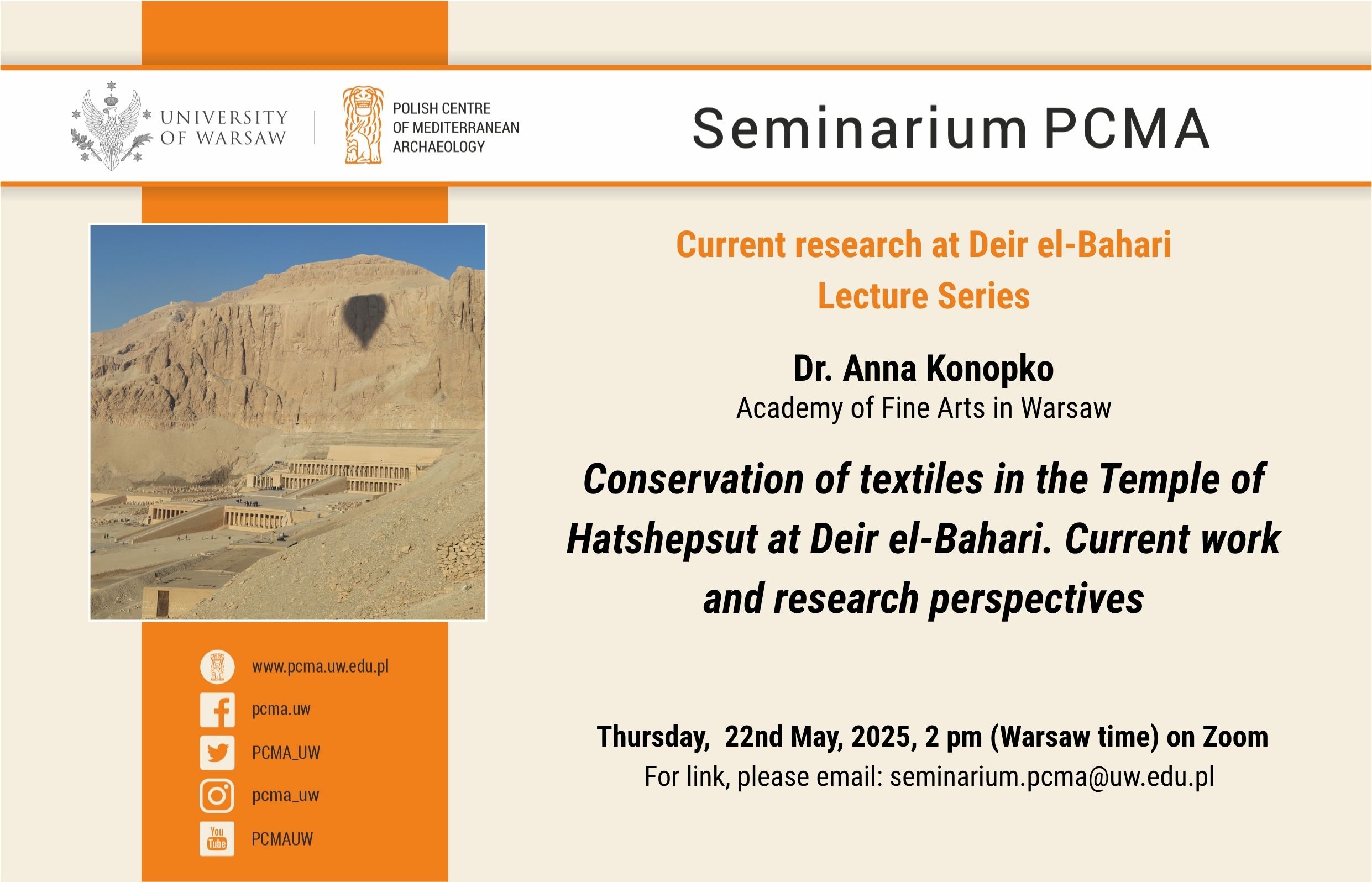 UNIVERSITY OF WARSAW

POLISH CENTRE OF MEDITERRANEAN ARCHAEOLOGY

Seminarium PCMA

Current research at Deir el-Bahari
Lecture Series

Dr. Anna Konopko
Academy of Fine Arts in Warsaw

Conservation of textiles in the Temple of Hatshepsut at Deir el-Bahari. Current work and research perspectives

Thursday, 22nd May, 2025, 2 pm (Warsaw time) on Zoom
For link, please email: seminarium.pcma@uw.edu.pl

www.pcma.uw.edu.pl

pcma.uw

PCMA_UW

pcma_uw

You Tube

PCMAUW